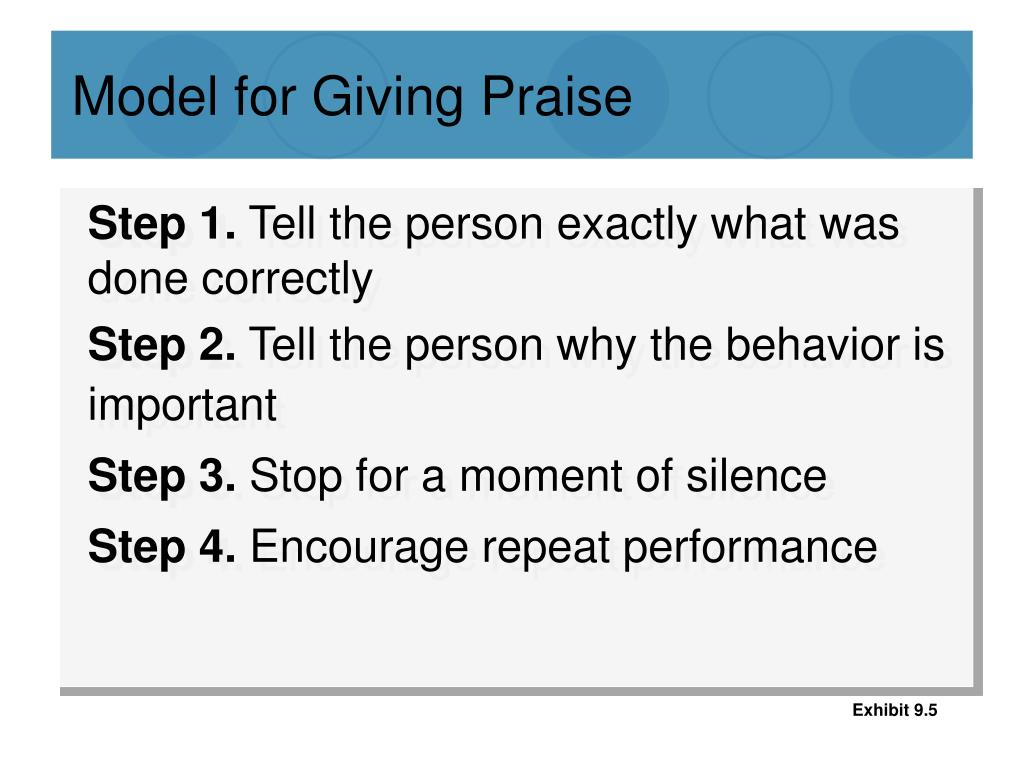 Model for Giving Praise

Step 1. Tell the person exactly what was done correctly

Step 2. Tell the person why the behavior is important

Step 3. Stop for a moment of silence

Step 4. Encourage repeat performance

Exhibit 9.5